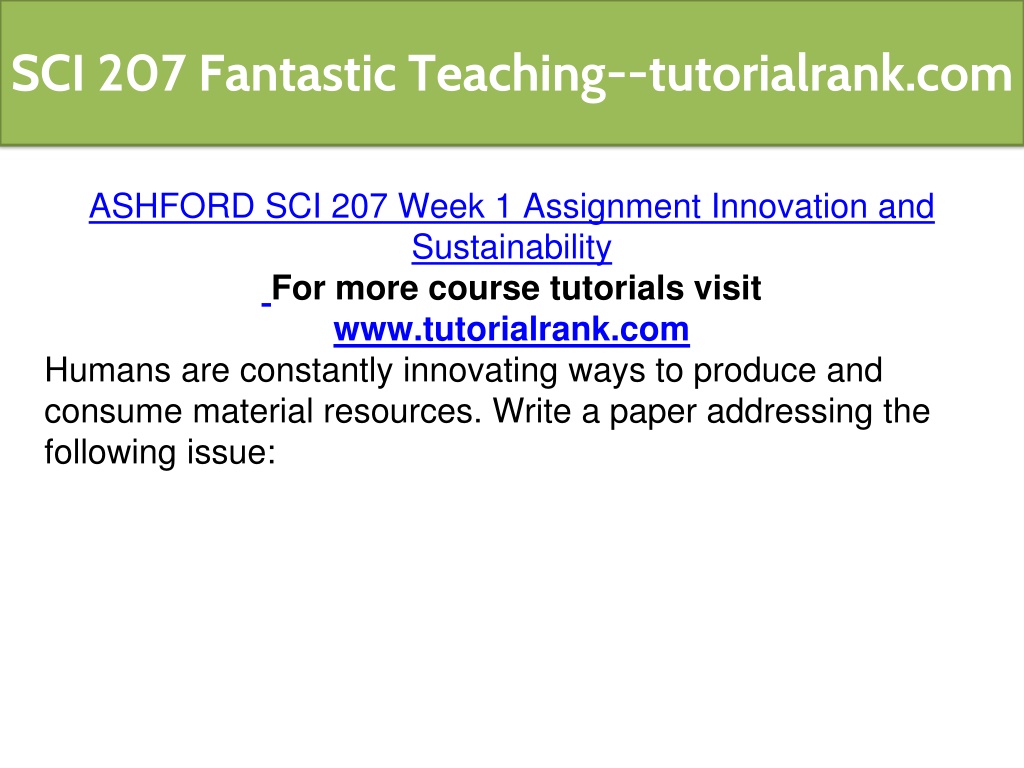 SCI 207 Fantastic Teaching--tutorialrank.com

ASHFORD SCI 207 Week 1 Assignment Innovation and Sustainability

For more course tutorials visit
www.tutorialrank.com

Humans are constantly innovating ways to produce and consume material resources. Write a paper addressing the following issue: